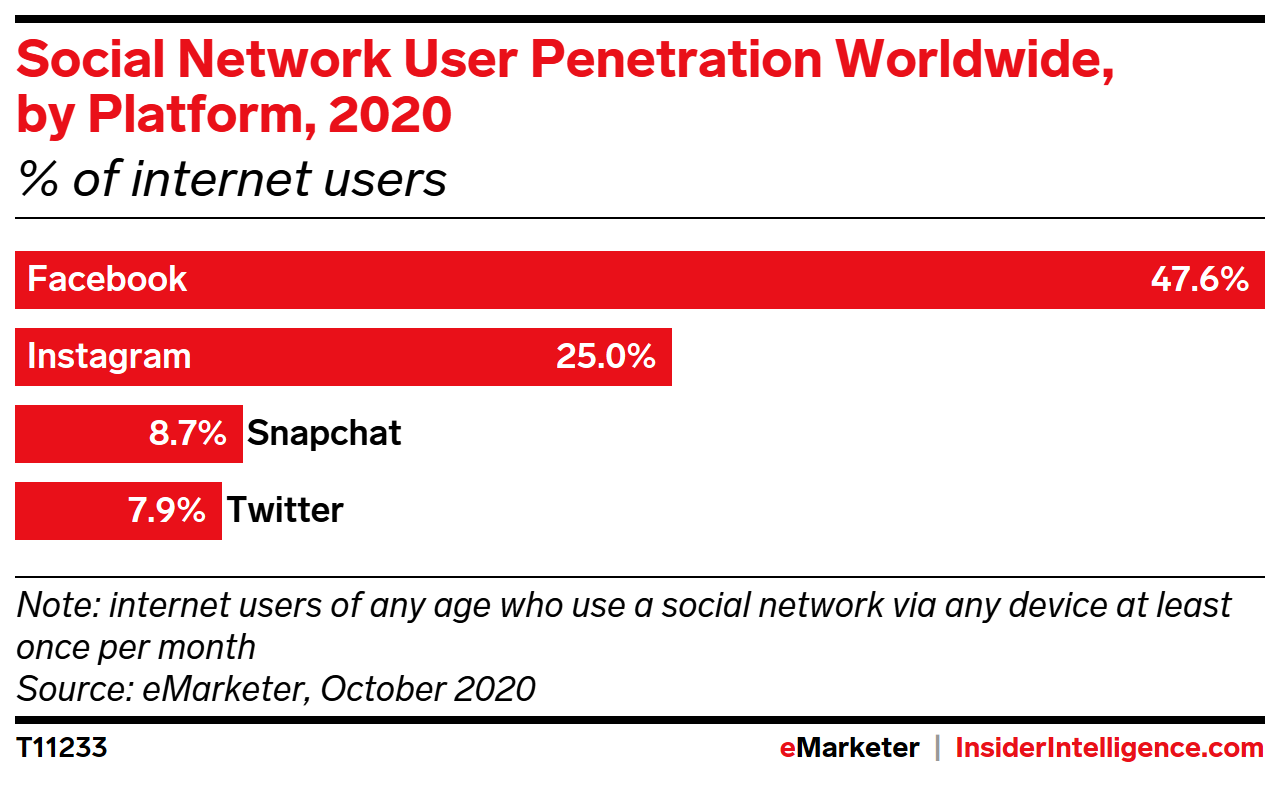 Social Network User Penetration Worldwide, by Platform, 2020
% of internet users

Facebook 47.6%
Instagram 25.0%
8.7% Snapchat
7.9% Twitter

Note: internet users of any age who use a social network via any device at least once per month
Source: eMarketer, October 2020

T11233

eMarketer | InsiderIntelligence.com